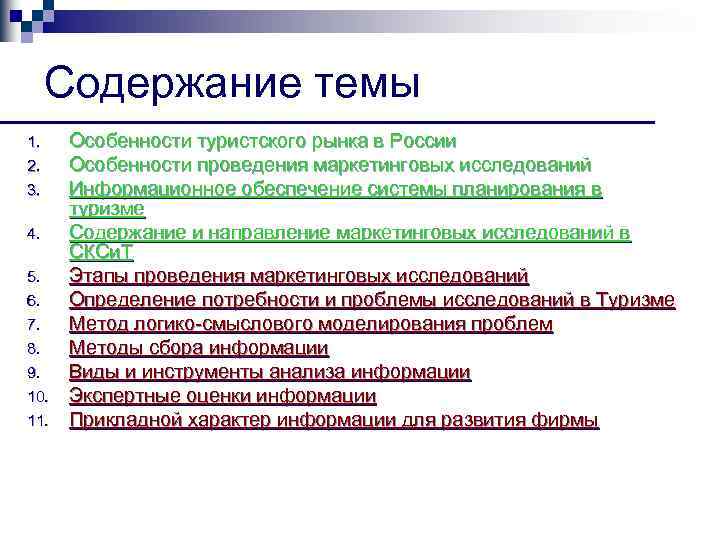 Содержание темы

1. Особенности туристского рынка в России
2. Особенности проведения маркетинговых исследований
3. Информационное обеспечение системы планирования в туризме
4. Содержание и направление маркетинговых исследований в СКСиТ
5. Этапы проведения маркетинговых исследований
6. Определение потребности и проблемы исследований в Туризме
7. Метод логико-смыслового моделирования проблем
8. Методы сбора информации
9. Виды и инструменты анализа информации
10. Экспертные оценки информации
11. Прикладной характер информации для развития фирмы